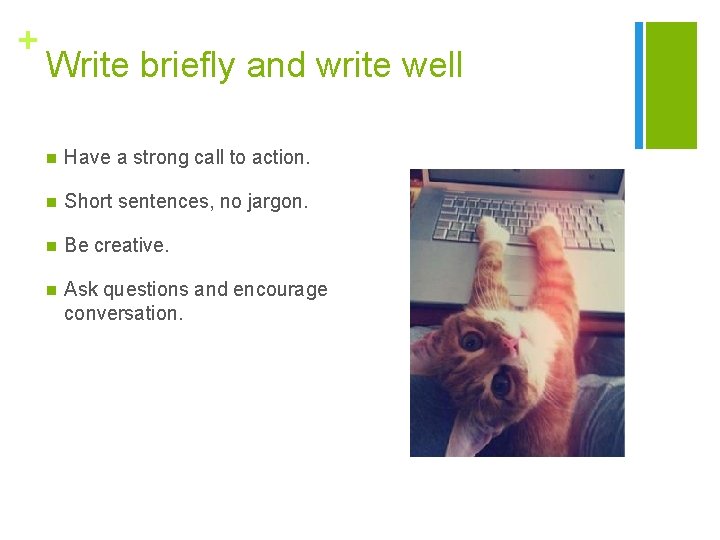 +
Write briefly and write well

- Have a strong call to action.
- Short sentences, no jargon.
- Be creative.
- Ask questions and encourage conversation.